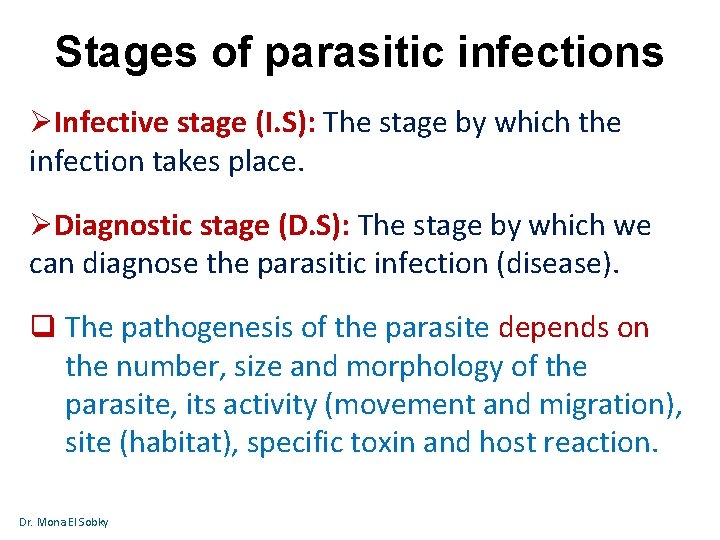 Stages of parasitic infections

➢Infective stage (I.S): The stage by which the infection takes place.

➢Diagnostic stage (D.S): The stage by which we can diagnose the parasitic infection (disease).

❑ The pathogenesis of the parasite depends on the number, size and morphology of the parasite, its activity (movement and migration), site (habitat), specific toxin and host reaction.

Dr. Mona El Sobky